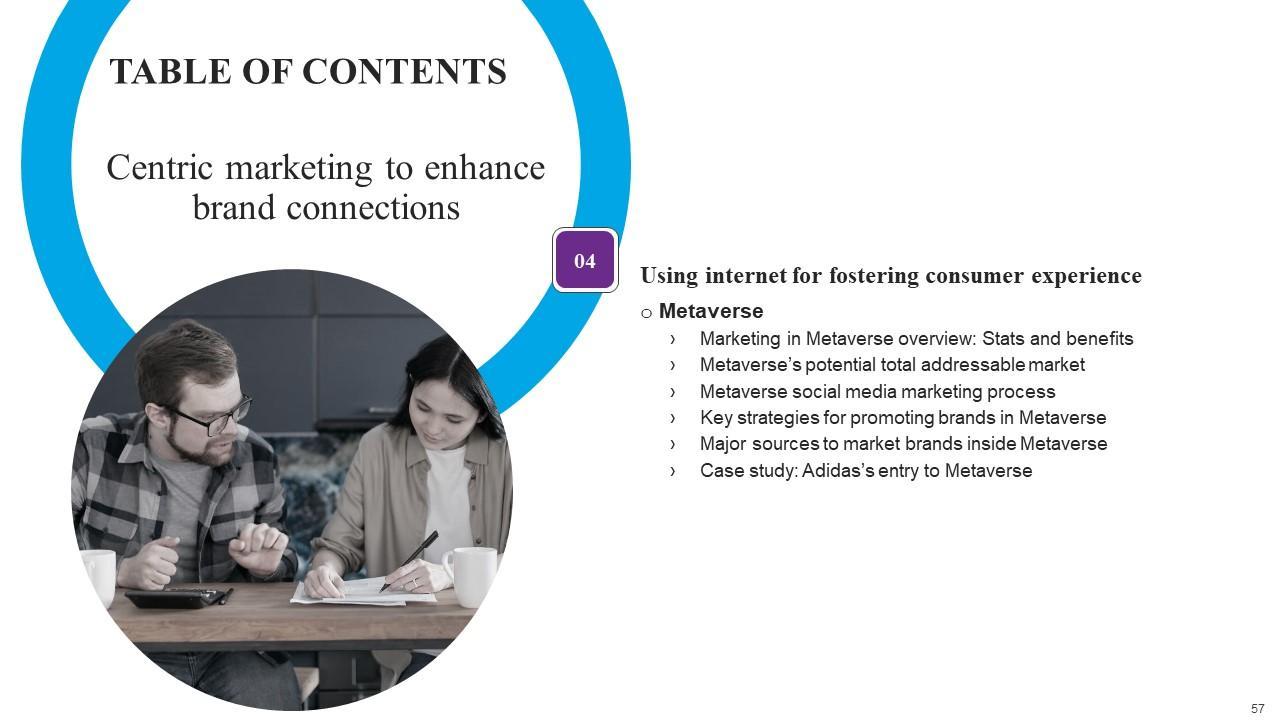 TABLE OF CONTENTS

Centric marketing to enhance brand connections

04

Using internet for fostering consumer experience

o Metaverse

› Marketing in Metaverse overview: Stats and benefits
› Metaverse's potential total addressable market
› Metaverse social media marketing process
› Key strategies for promoting brands in Metaverse
› Major sources to market brands inside Metaverse
› Case study: Adidas's entry to Metaverse

57